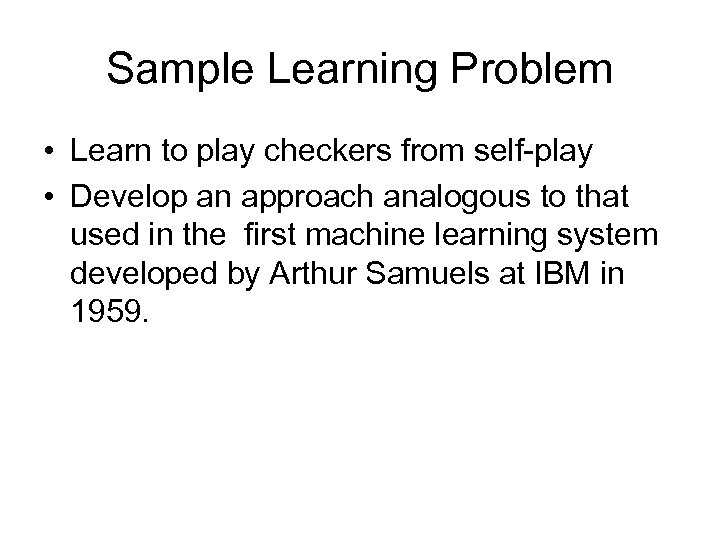 Sample Learning Problem

• Learn to play checkers from self-play
• Develop an approach analogous to that used in the first machine learning system developed by Arthur Samuels at IBM in 1959.